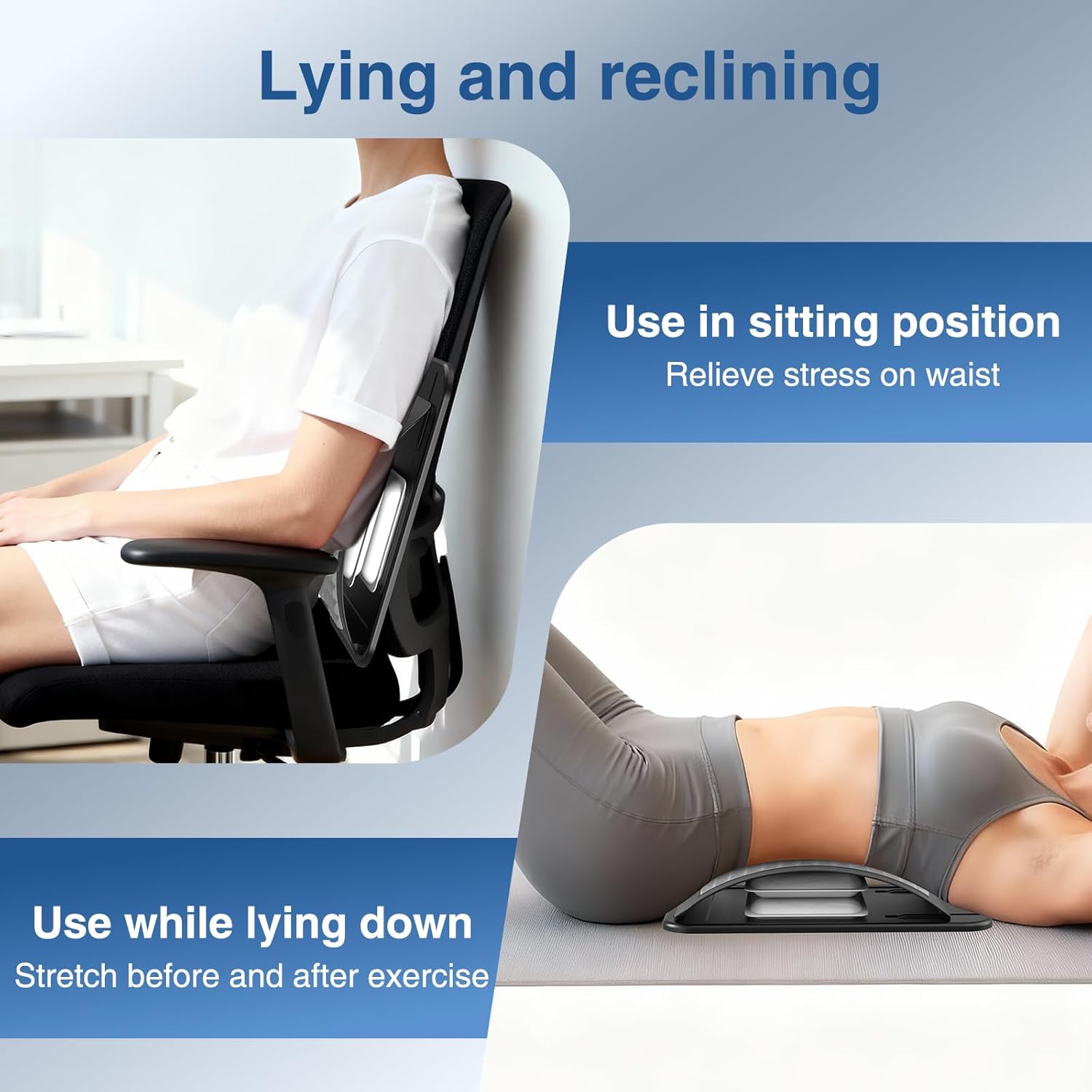 Lying and reclining

Use in sitting position
Relieve stress on waist

Use while lying down
Stretch before and after exercise